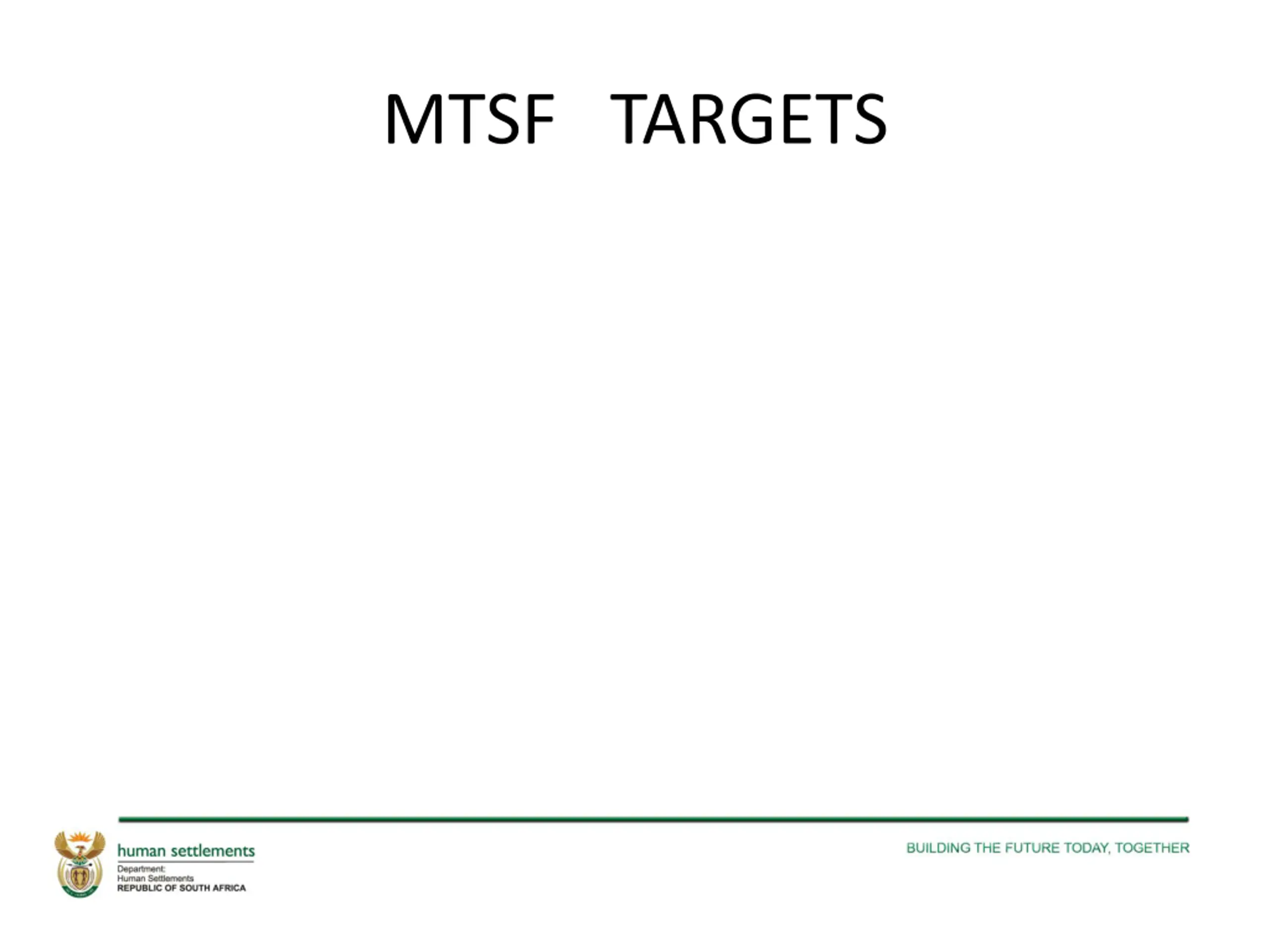 MTSF TARGETS

human settlements
Department:
Human Settlements
REPUBLIC OF SOUTH AFRICA

BUILDING THE FUTURE TODAY, TOGETHER